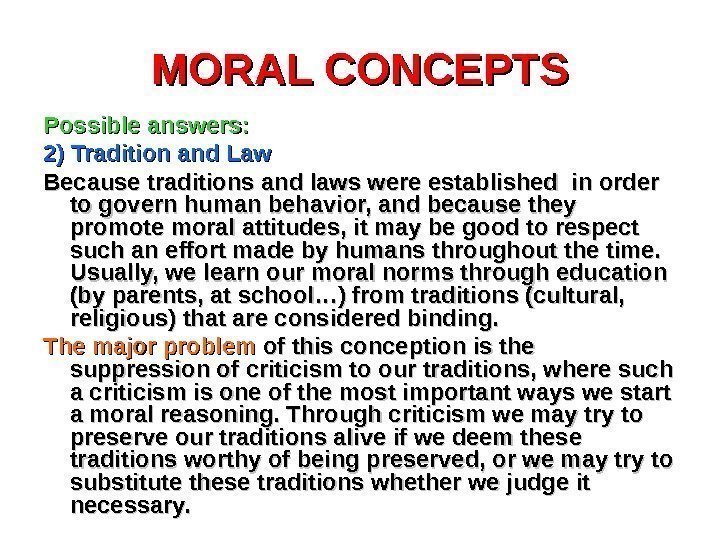 MORAL CONCEPTS

Possible answers:

2) Tradition and Law

Because traditions and laws were established in order to govern human behavior, and because they promote moral attitudes, it may be good to respect such an effort made by humans throughout the time. Usually, we learn our moral norms through education (by parents, at school…) from traditions (cultural, religious) that are considered binding.

The major problem of this conception is the suppression of criticism to our traditions, where such a criticism is one of the most important ways we start a moral reasoning. Through criticism we may try to preserve our traditions alive if we deem these traditions worthy of being preserved, or we may try to substitute these traditions whether we judge it necessary.